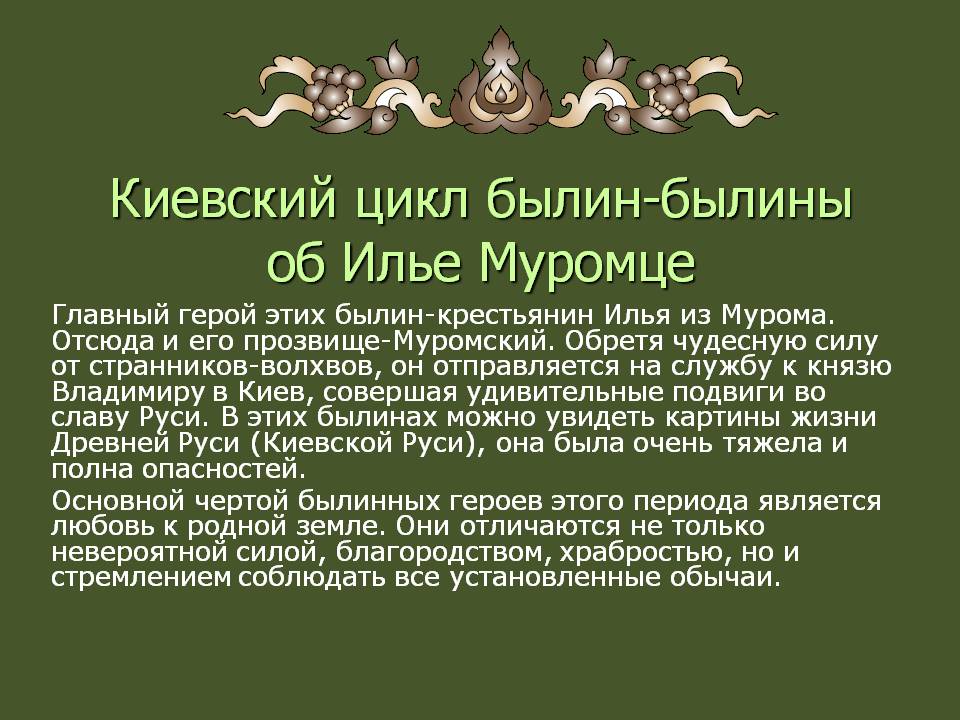 Киевский цикл былин-былины об Илье Муромце

Главный герой этих былин-крестьянин Илья из Мурома. Отсюда и его прозвище-Муромский. Обретя чудесную силу от странников-волхвов, он отправляется на службу к князю Владимиру в Киев, совершая удивительные подвиги во славу Руси. В этих былинах можно увидеть картины жизни Древней Руси (Киевской Руси), она была очень тяжела и полна опасностей.

Основной чертой былинных героев этого периода является любовь к родной земле. Они отличаются не только невероятной силой, благородством, храбростью, но и стремлением соблюдать все установленные обычаи.